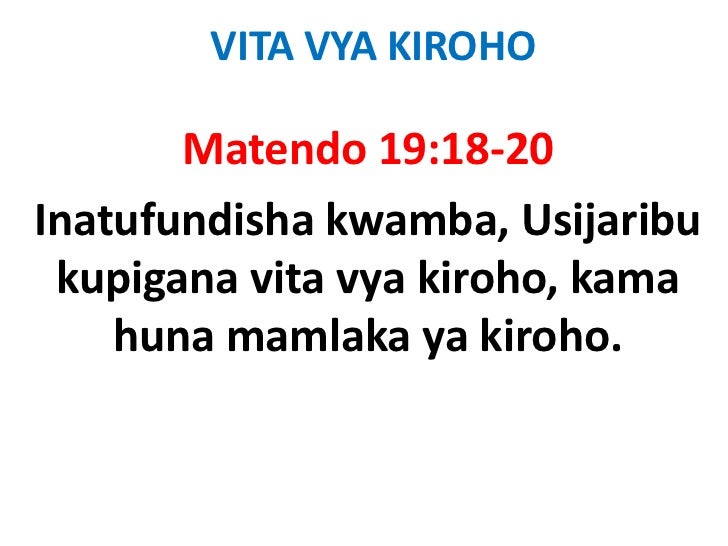 VITA VYA KIROHO

Matendo 19:18-20

Inatufundisha kwamba, Usijaribu kupigana vita vya kiroho, kama huna mamlaka ya kiroho.